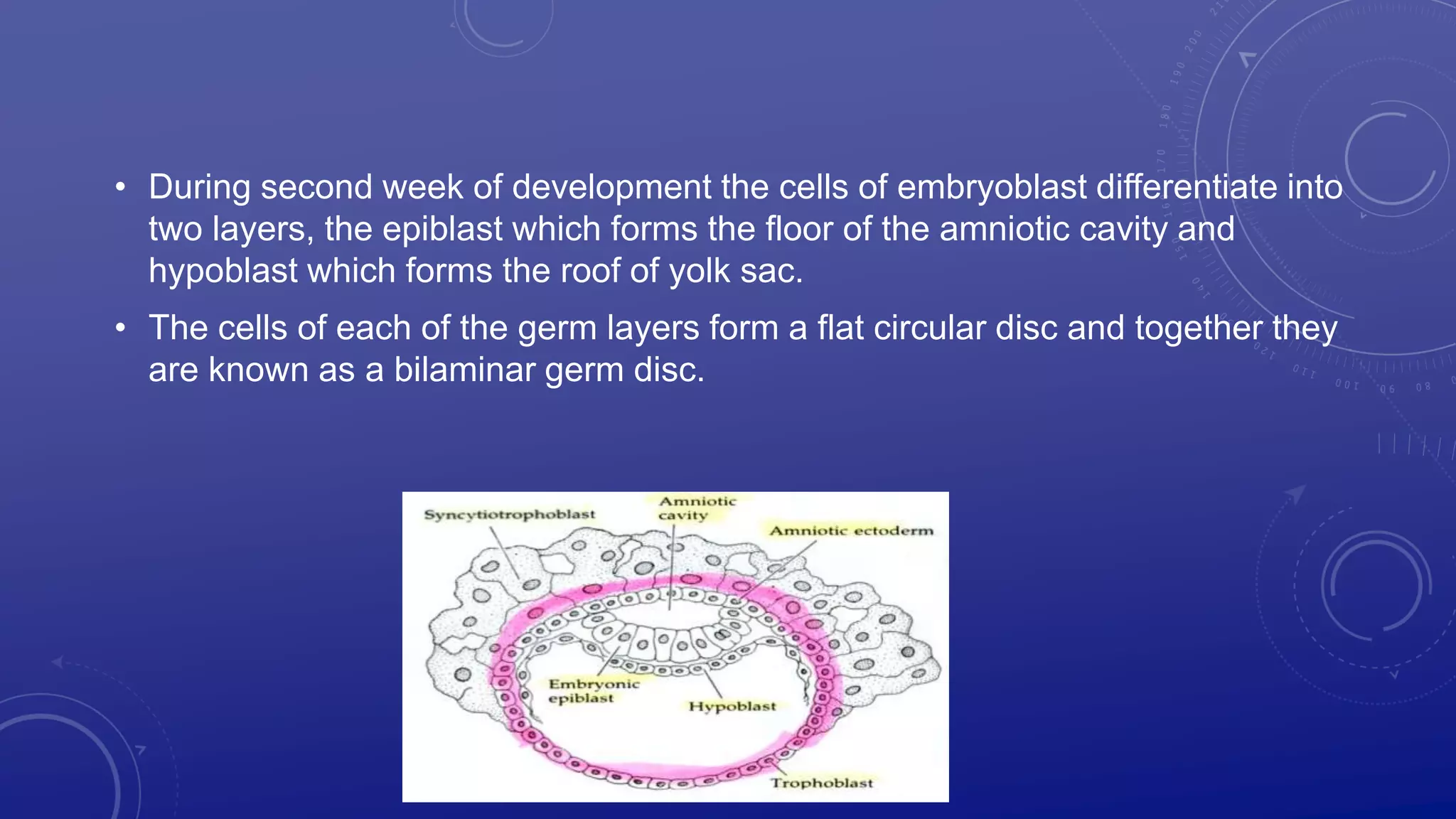 • During second week of development the cells of embryoblast differentiate into two layers, the epiblast which forms the floor of the amniotic cavity and hypoblast which forms the roof of yolk sac.

• The cells of each of the germ layers form a flat circular disc and together they are known as a bilaminar germ disc.

Syncytiotrophoblast

Amniotic cavity

Amniotic ectoderm

Embryonic epiblast

Hypoblast

Trophoblast